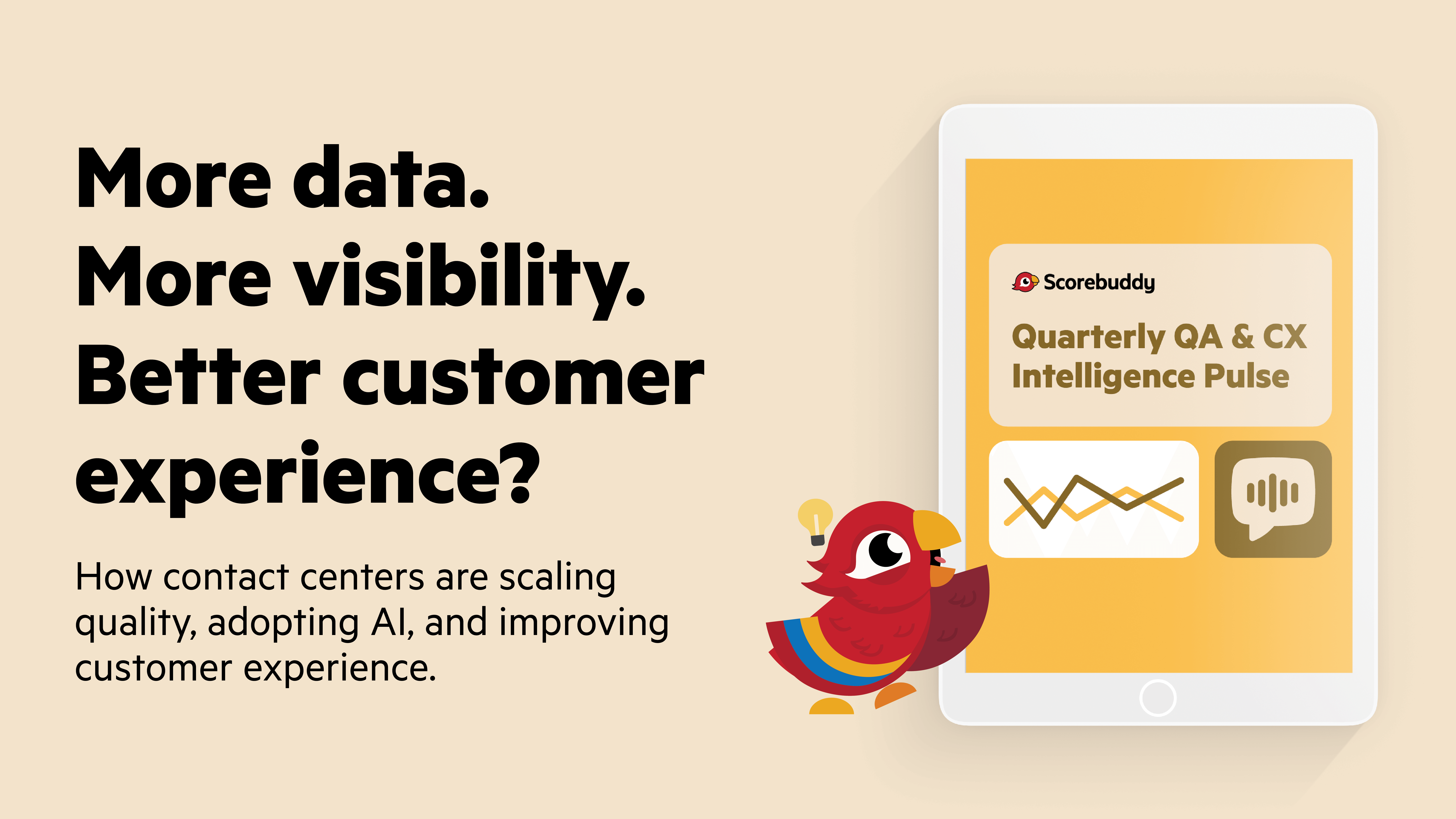 More data.
More visibility.
Better customer experience?

How contact centers are scaling quality, adopting AI, and improving customer experience.

Scorebuddy

Quarterly QA & CX Intelligence Pulse